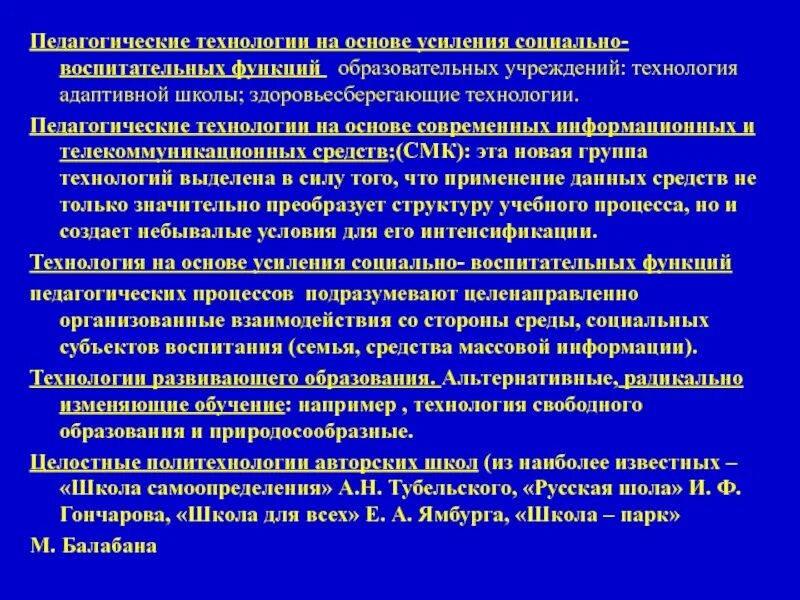 Педагогические технологии на основе усиления социально-воспитательных функций образовательных учреждений: технология адаптивной школы; здоровьесберегающие технологии.

Педагогические технологии на основе современных информационных и телекоммуникационных средств;(СМК): эта новая группа технологий выделена в силу того, что применение данных средств не только значительно преобразует структуру учебного процесса, но и создает небывалые условия для его интенсификации.

Технология на основе усиления социально- воспитательных функций

педагогических процессов подразумевают целенаправленно организованные взаимодействия со стороны среды, социальных субъектов воспитания (семья, средства массовой информации).

Технологии развивающего образования. Альтернативные, радикально изменяющие обучение: например , технология свободного образования и природосообразные.

Целостные политехнологии авторских школ (из наиболее известных – «Школа самоопределения» А.Н. Тубельского, «Русская шола» И. Ф. Гончарова, «Школа для всех» Е. А. Ямбурга, «Школа – парк»

М. Балабана